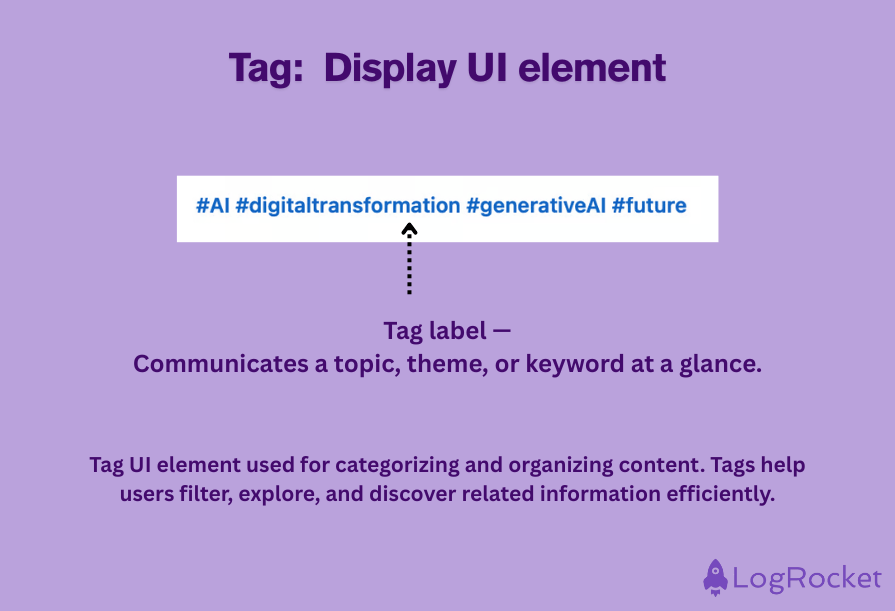 Tag:  Display UI element

#AI #digitaltransformation #generativeAI #future

Tag label —
Communicates a topic, theme, or keyword at a glance.

Tag UI element used for categorizing and organizing content. Tags help users filter, explore, and discover related information efficiently.

LogRocket